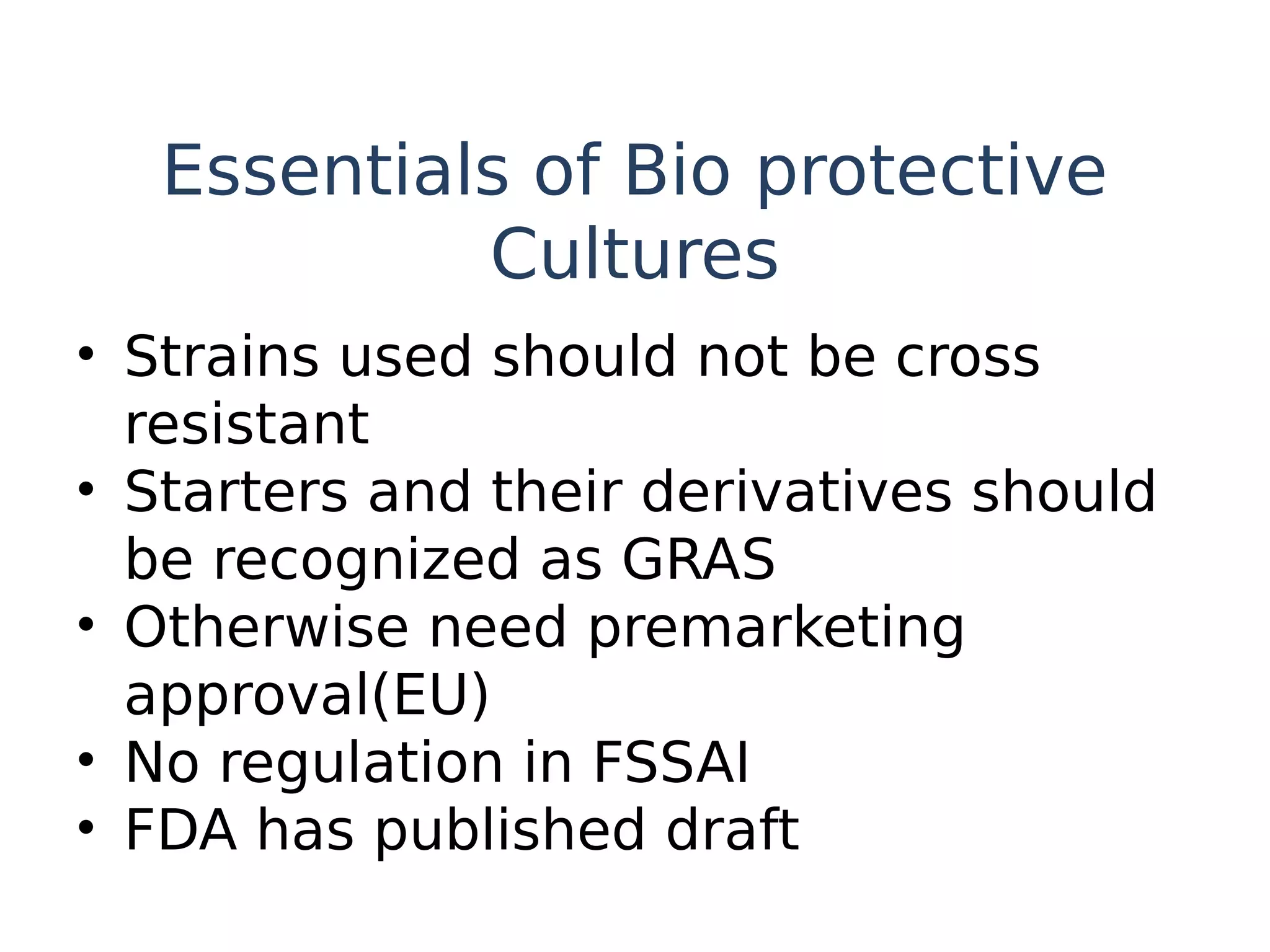 Essentials of Bio protective Cultures

• Strains used should not be cross resistant
• Starters and their derivatives should be recognized as GRAS
• Otherwise need premarketing approval(EU)
• No regulation in FSSAI
• FDA has published draft